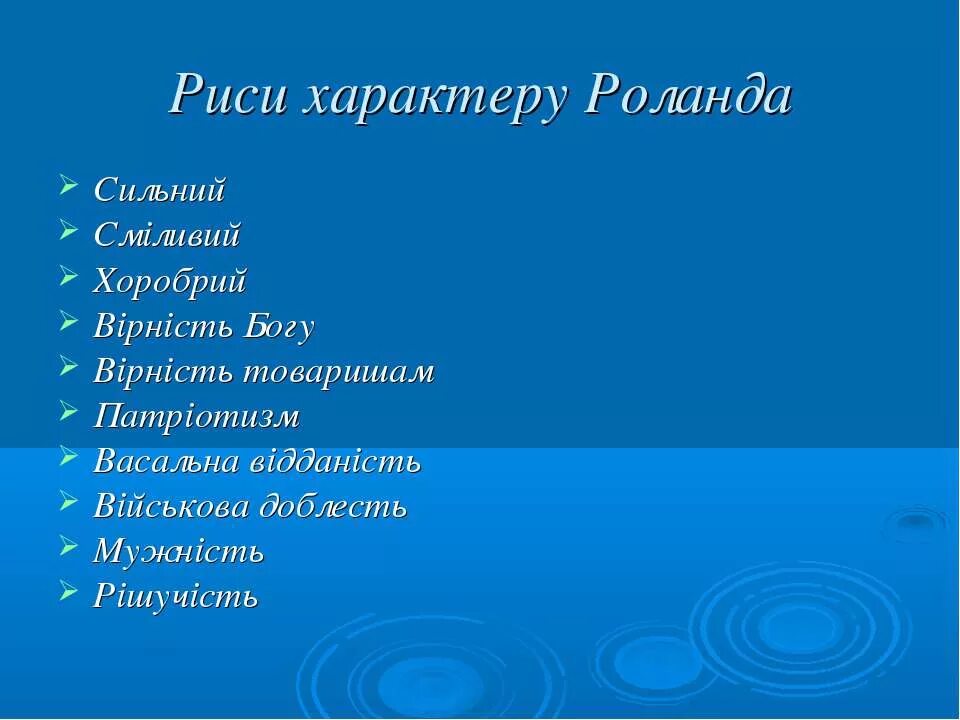 Риси характеру Роланда

Сильний
Сміливий
Хоробрий
Вірність Богу
Вірність товаришам
Патріотизм
Васальна відданість
Військова доблесть
Мужність
Рішучість